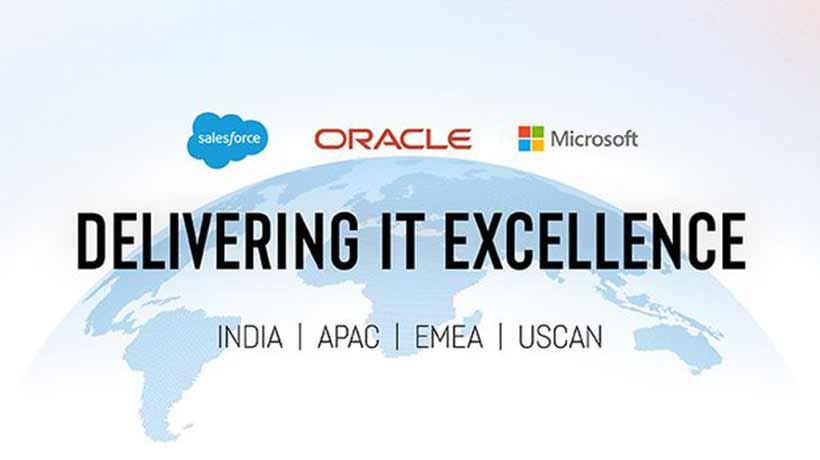 salesforce ORACLE Microsoft

DELIVERING IT EXCELLENCE

INDIA | APAC | EMEA | USCAN